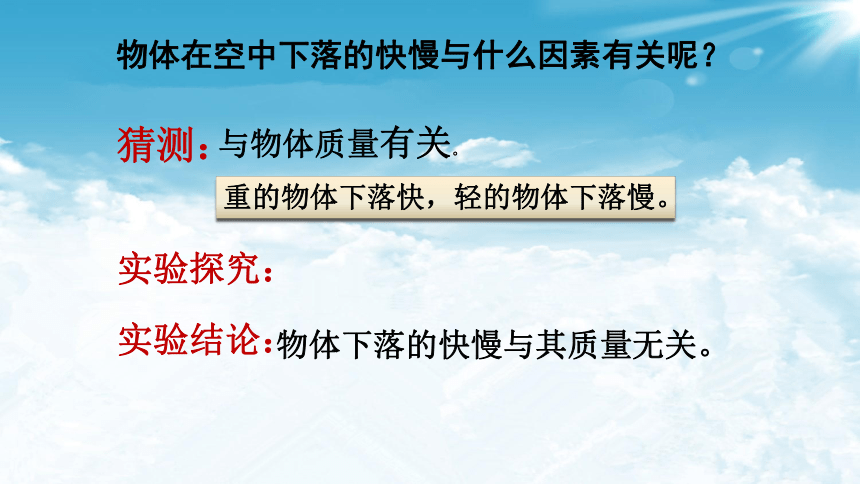 物体在空中下落的快慢与什么因素有关呢？

猜测：与物体质量有关.

重的物体下落快，轻的物体下落慢。

实验探究：

实验结论：物体下落的快慢与其质量无关。